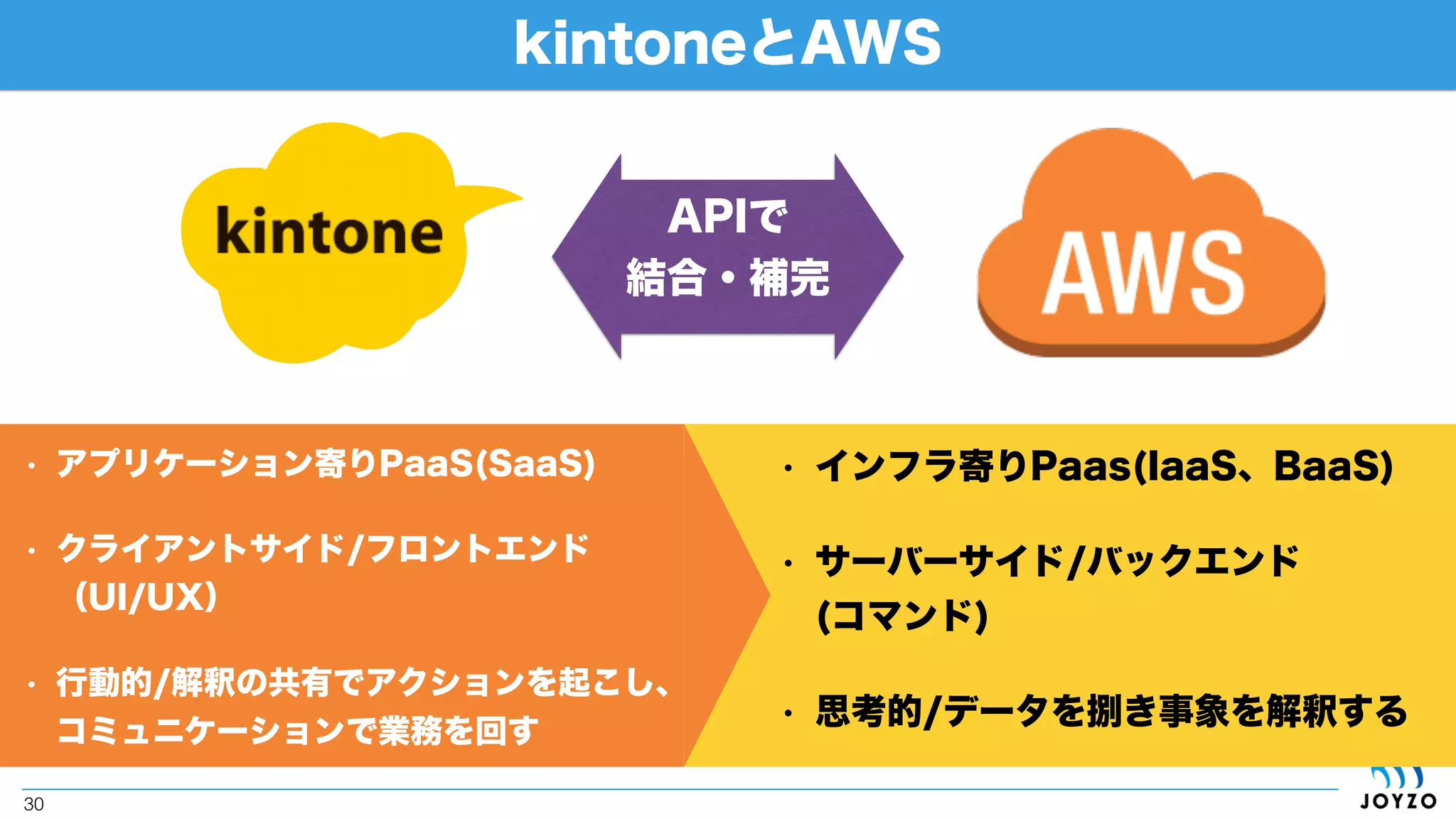 kintoneとAWS

kintone

APIで
結合・補完

AWS

・アプリケーション寄りPaaS(SaaS)

・クライアントサイド/フロントエンド（UI/UX)

・行動的/解釈の共有でアクションを起こし、コミュニケーションで業務を回す

・インフラ寄りPaas(IaaS、BaaS)

・サーバーサイド/バックエンド(コマンド)

・思考的/データを捌き事象を解釈する

30

JOYZO